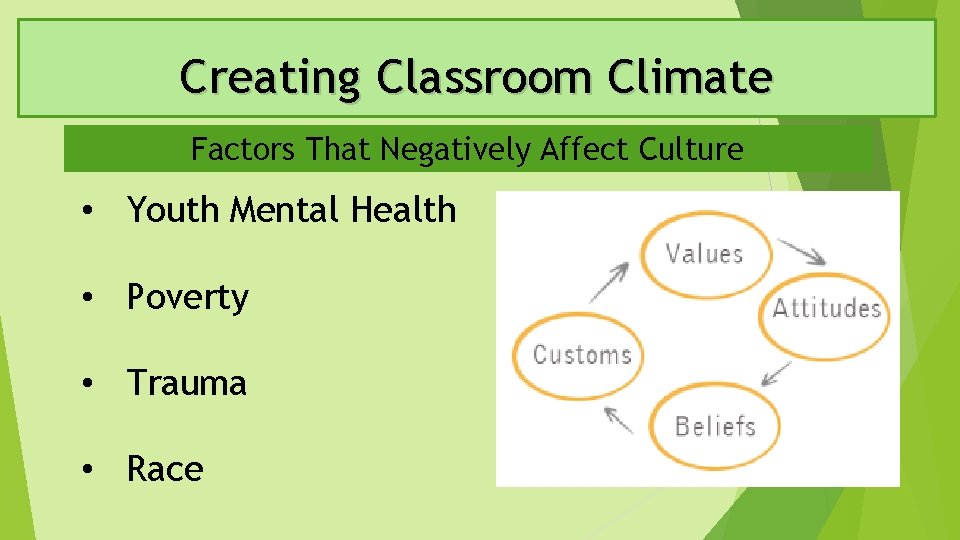 Creating Classroom Climate

Factors That Negatively Affect Culture

• Youth Mental Health

• Poverty

• Trauma

• Race

Values

Attitudes

Beliefs

Customs